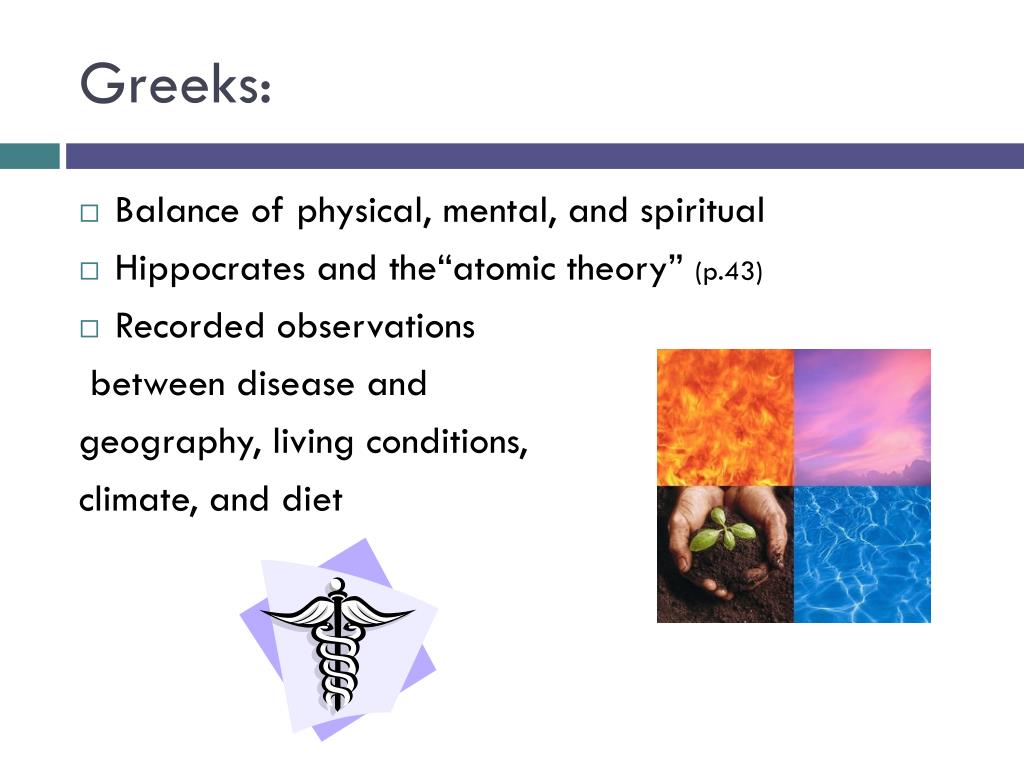 Greeks:

□ Balance of physical, mental, and spiritual
□ Hippocrates and the“atomic theory” (p.43)
□ Recorded observations between disease and geography, living conditions, climate, and diet